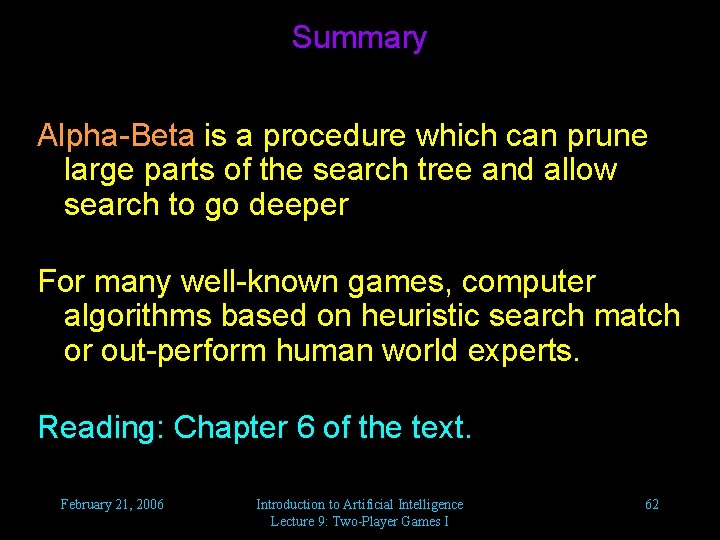 Summary

Alpha-Beta is a procedure which can prune large parts of the search tree and allow search to go deeper

For many well-known games, computer algorithms based on heuristic search match or out-perform human world experts.

Reading: Chapter 6 of the text.

February 21, 2006

Introduction to Artificial Intelligence
Lecture 9: Two-Player Games I

62